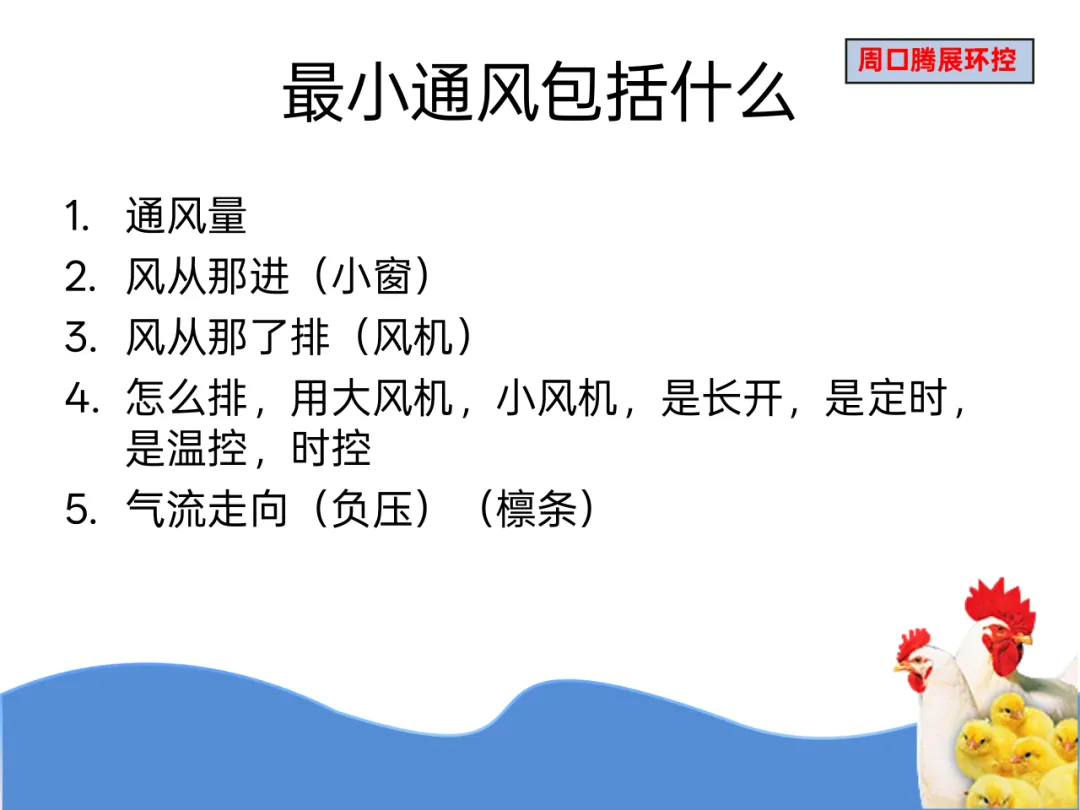 最小通风包括什么

周口腾展环控

1. 通风量
2. 风从那进（小窗）
3. 风从那了排（风机）
4. 怎么排，用大风机，小风机，是长开，是定时，是温控，时控
5. 气流走向（负压）（檩条）